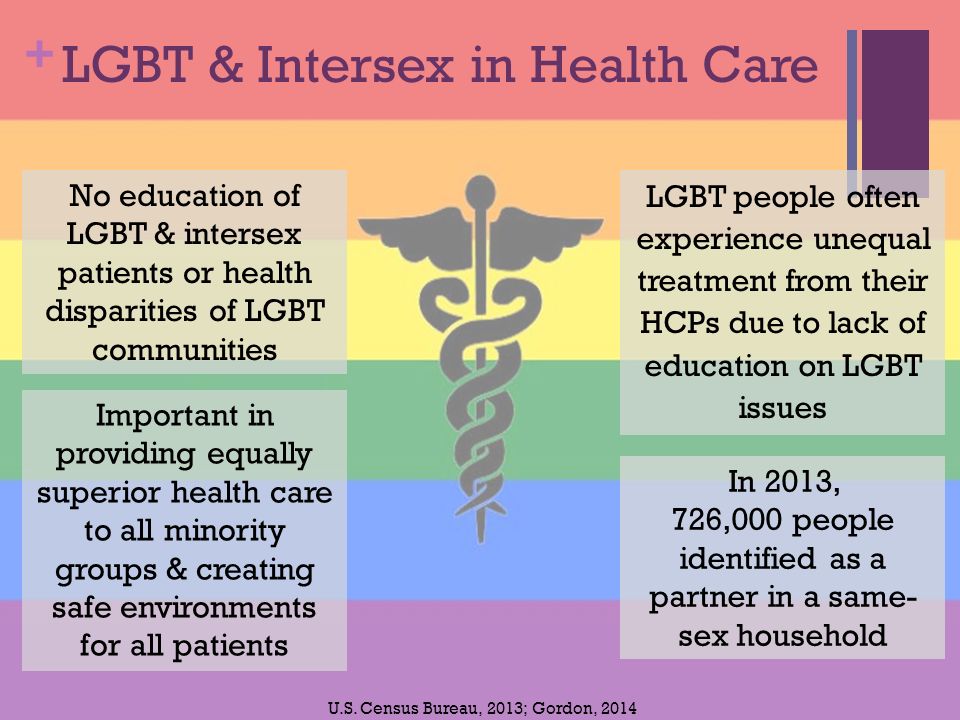 + LGBT & Intersex in Health Care

No education of LGBT & intersex patients or health disparities of LGBT communities

Important in providing equally superior health care to all minority groups & creating safe environments for all patients

LGBT people often experience unequal treatment from their HCPs due to lack of education on LGBT issues

In 2013, 726,000 people identified as a partner in a same-sex household

U.S. Census Bureau, 2013; Gordon, 2014